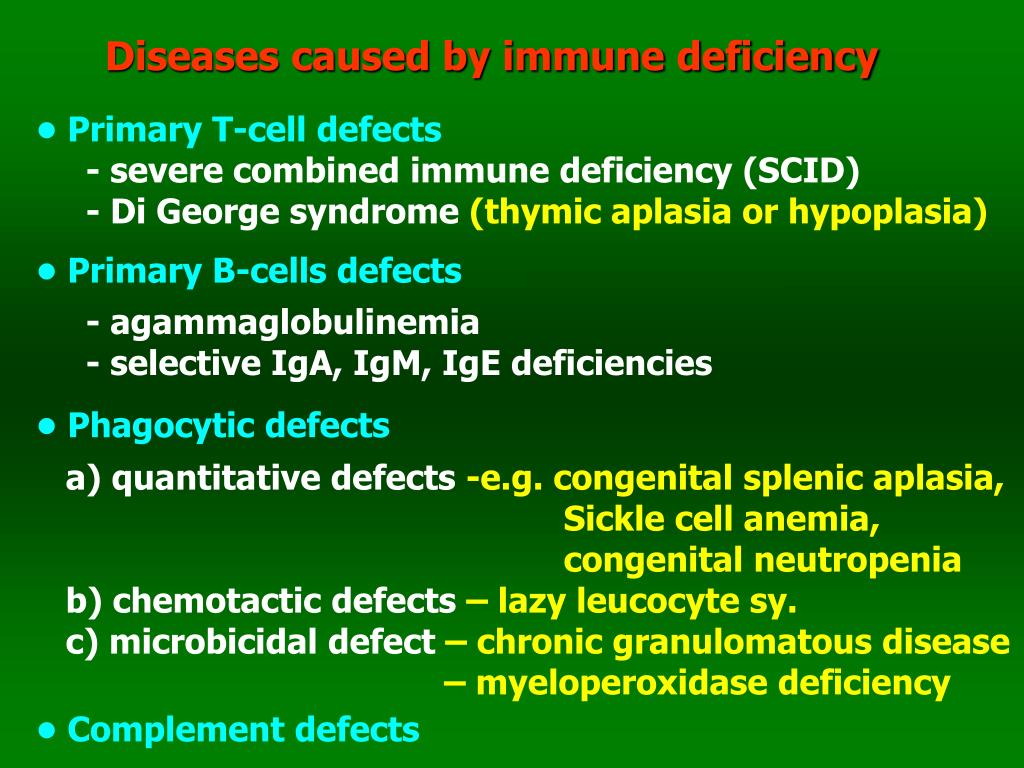 Diseases caused by immune deficiency

• Primary T-cell defects
- severe combined immune deficiency (SCID)
- Di George syndrome (thymic aplasia or hypoplasia)

• Primary B-cells defects
- agammaglobulinemia
- selective IgA, IgM, IgE deficiencies

• Phagocytic defects
a) quantitative defects -e.g. congenital splenic aplasia,
Sickle cell anemia,
congenital neutropenia
b) chemotactic defects – lazy leucocyte sy.
c) microbicidal defect – chronic granulomatous disease
– myeloperoxidase deficiency

• Complement defects